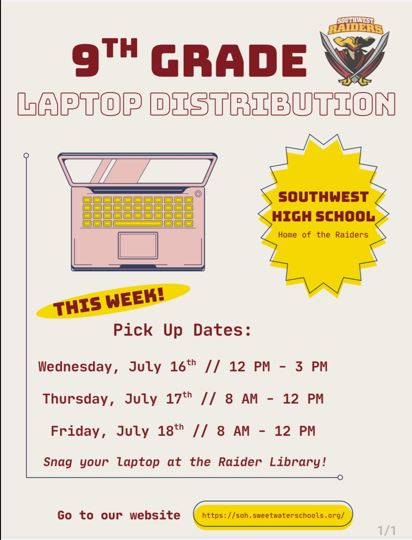 SOUTHWEST RAIDERS

9TH GRADE
LAPTOP DISTRIBUTION

SOUTHWEST HIGH SCHOOL
Home of the Raiders

THIS WEEK!

Pick Up Dates:

Wednesday, July 16th // 12 PM - 3 PM

Thursday, July 17th // 8 AM - 12 PM

Friday, July 18th // 8 AM - 12 PM

Snag your laptop at the Raider Library!

Go to our website https://soh.sweetwaterschools.org/

1/1